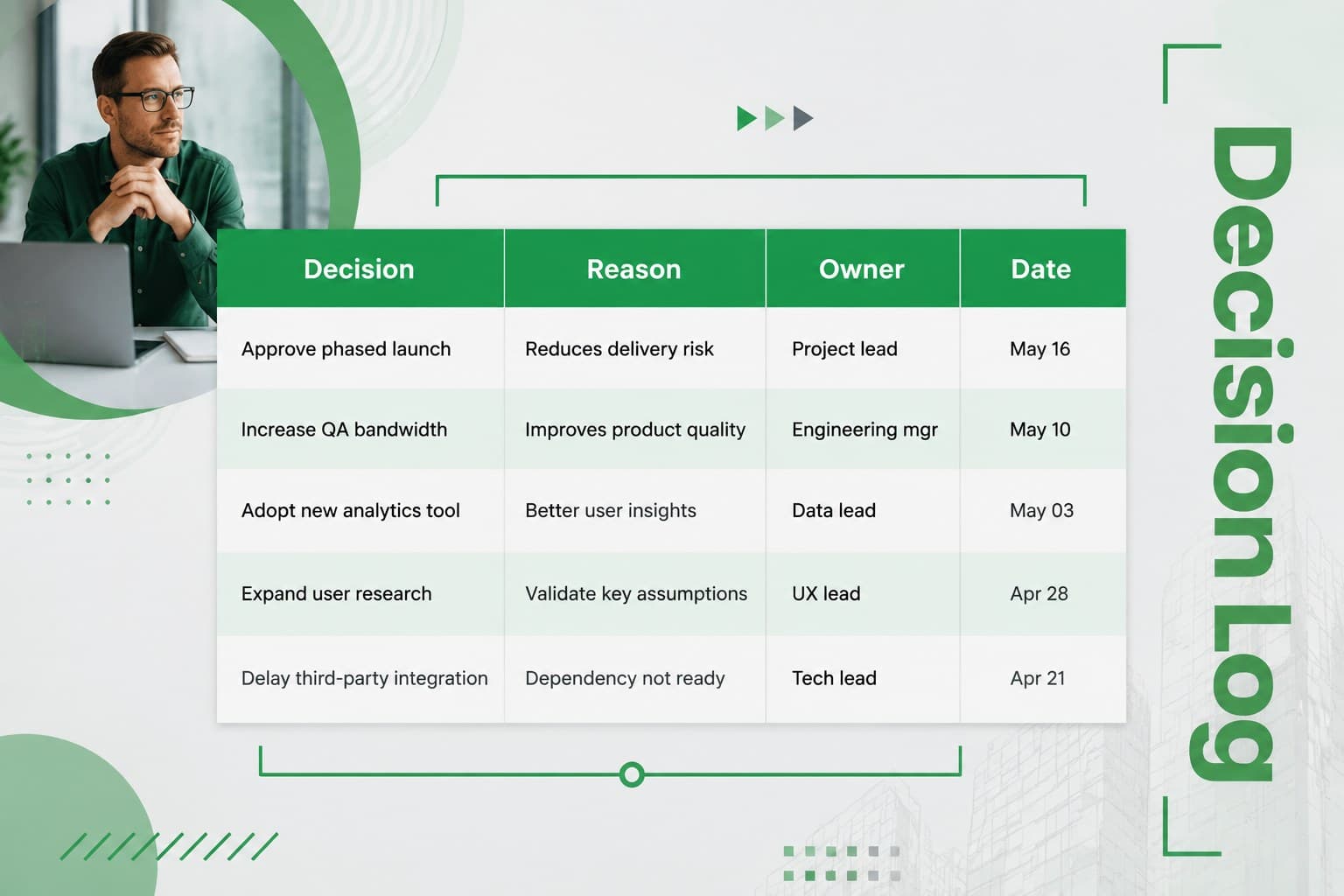 | Decision | Reason | Owner | Date |
|---|---|---|---|
| Approve phased launch | Reduces delivery risk | Project lead | May 16 |
| Increase QA bandwidth | Improves product quality | Engineering mgr | May 10 |
| Adopt new analytics tool | Better user insights | Data lead | May 03 |
| Expand user research | Validate key assumptions | UX lead | Apr 28 |
| Delay third-party integration | Dependency not ready | Tech lead | Apr 21 |

Decision Log